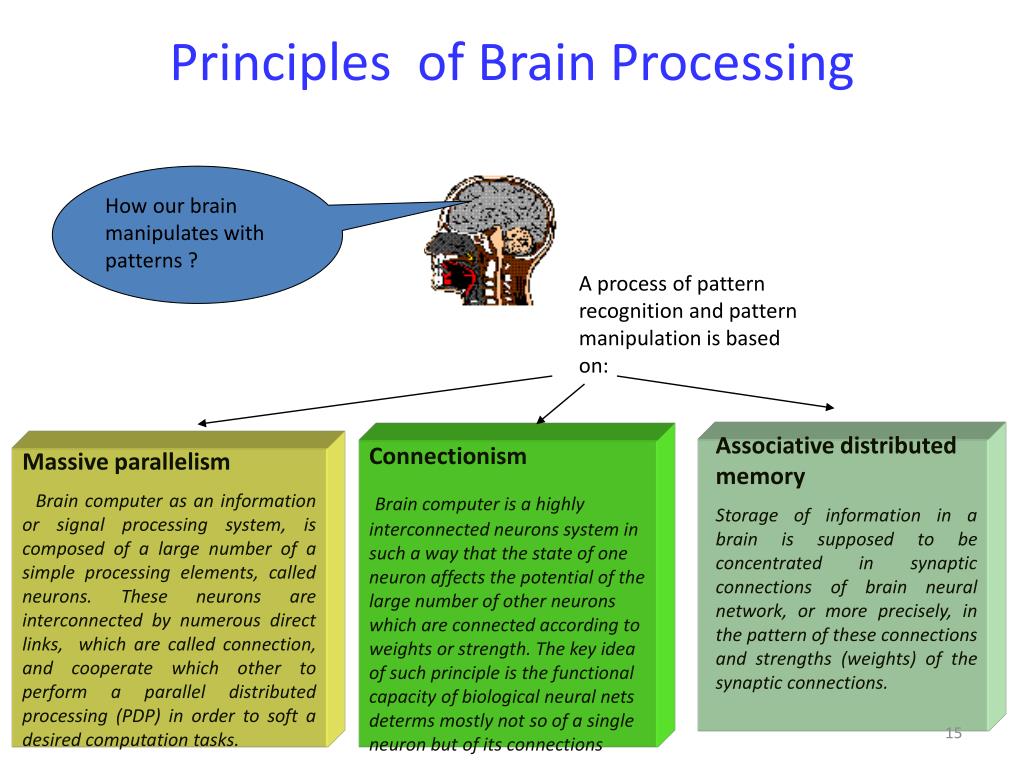 Principles of Brain Processing

How our brain manipulates with patterns ?

A process of pattern recognition and pattern manipulation is based on:

Massive parallelism

Brain computer as an information or signal processing system, is composed of a large number of a simple processing elements, called neurons. These neurons are interconnected by numerous direct links, which are called connection, and cooperate which other to perform a parallel distributed processing (PDP) in order to soft a desired computation tasks.

Connectionism

Brain computer is a highly interconnected neurons system in such a way that the state of one neuron affects the potential of the large number of other neurons which are connected according to weights or strength. The key idea of such principle is the functional capacity of biological neural nets determs mostly not so of a single neuron but of its connections

Associative distributed memory

Storage of information in a brain is supposed to be concentrated in synaptic connections of brain neural network, or more precisely, in the pattern of these connections and strengths (weights) of the synaptic connections.

15